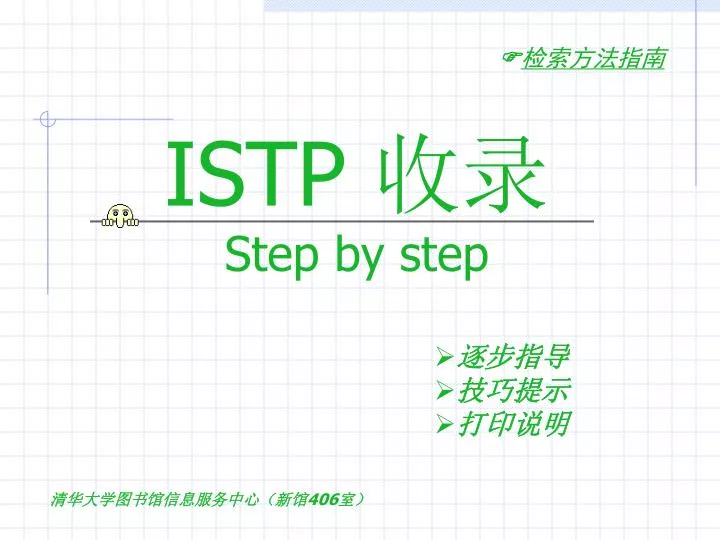 ☞检索方法指南

ISTP 收录

Step by step

➢逐步指导
➢技巧提示
➢打印说明

清华大学图书馆信息服务中心（新馆406室）